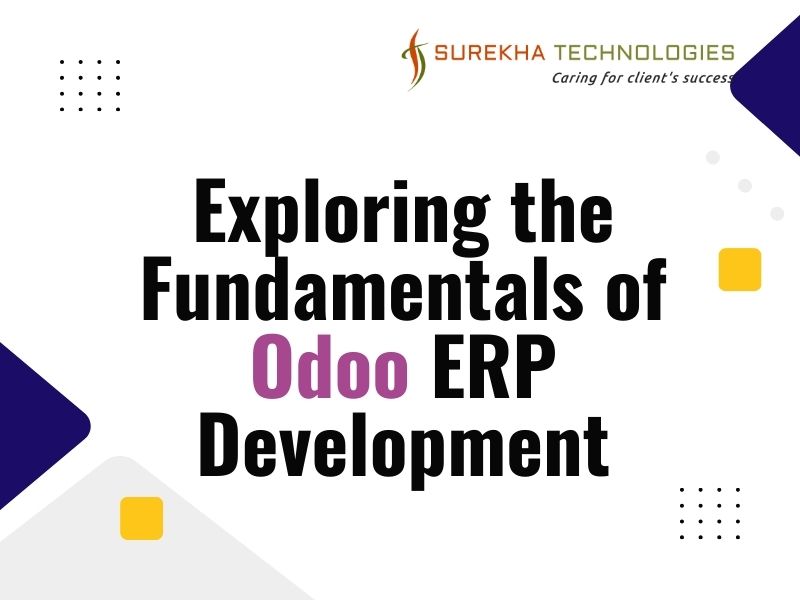 SUREKHA TECHNOLOGIES
Caring for client's success

Exploring the Fundamentals of Odoo ERP Development